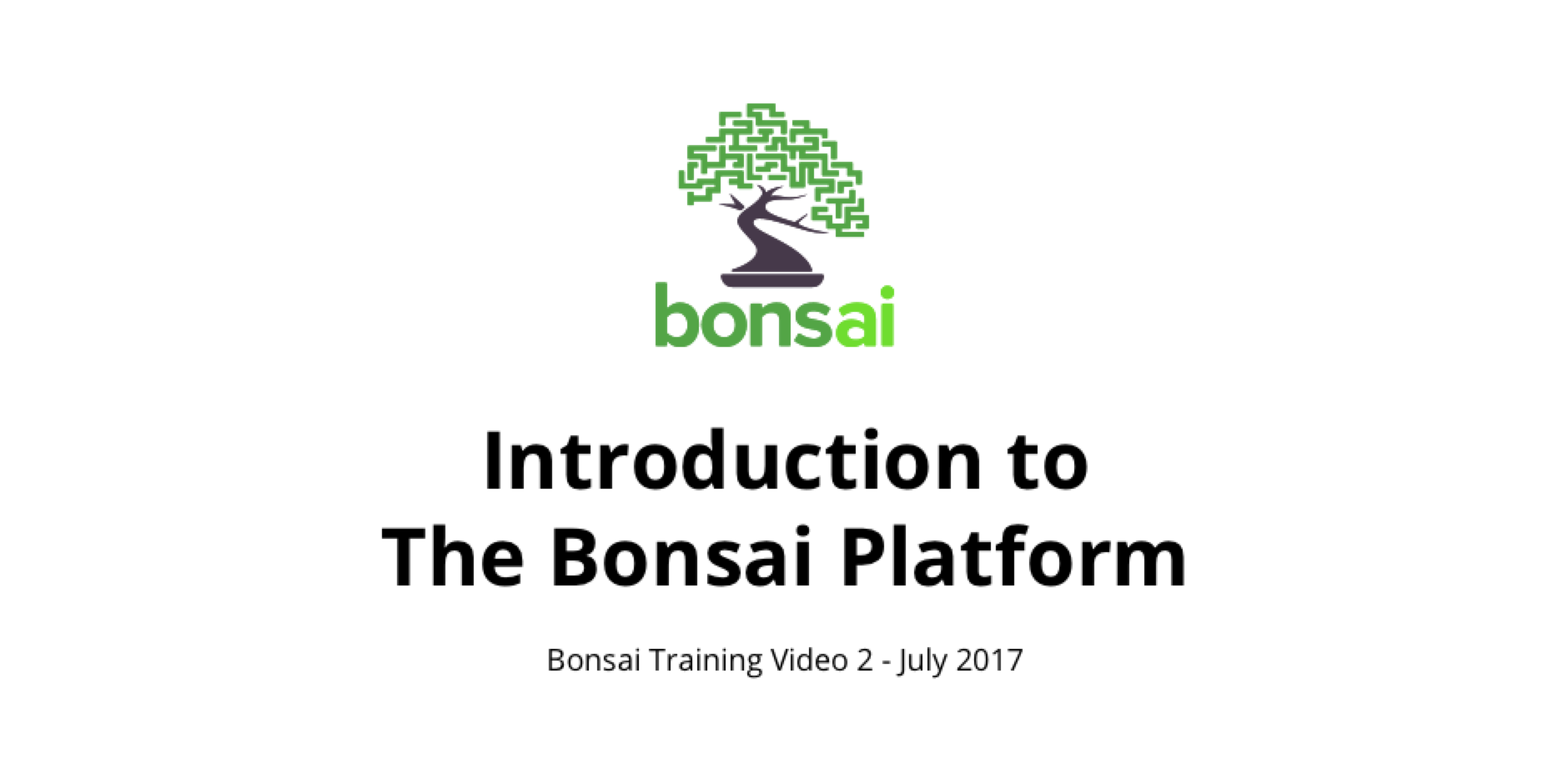 bonsai

Introduction to
The Bonsai Platform

Bonsai Training Video 2 - July 2017